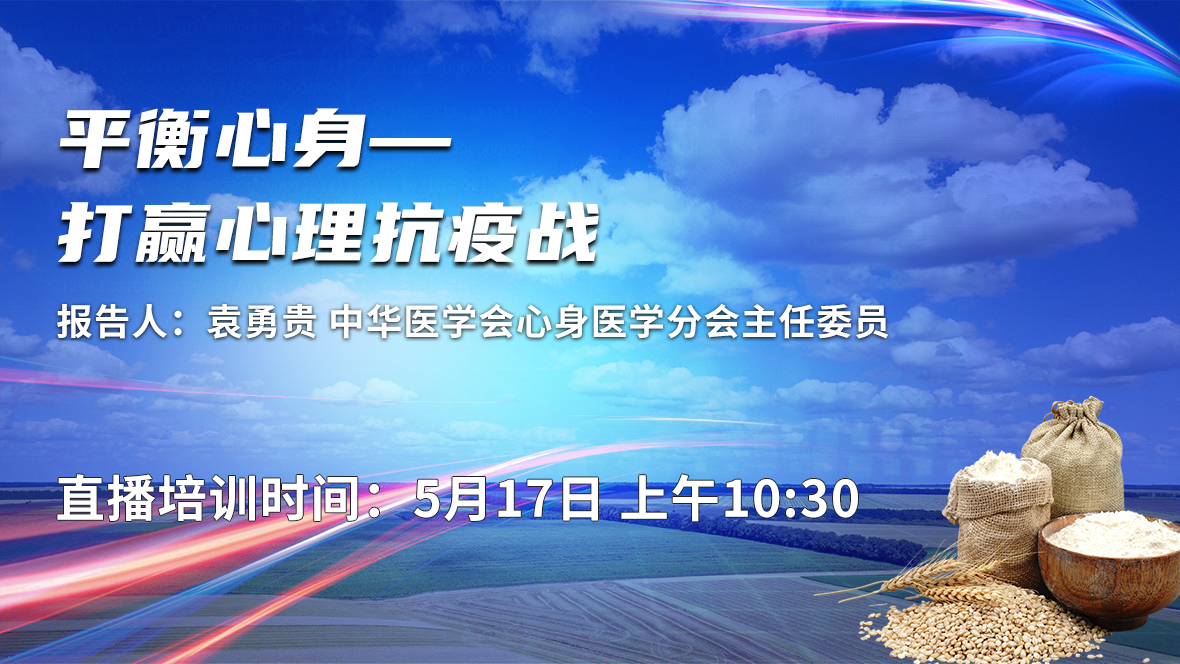 平衡心身—
打赢心理抗疫战

报告人：袁勇贵 中华医学会心身医学分会主任委员

直播培训时间：5月17日 上午10:30